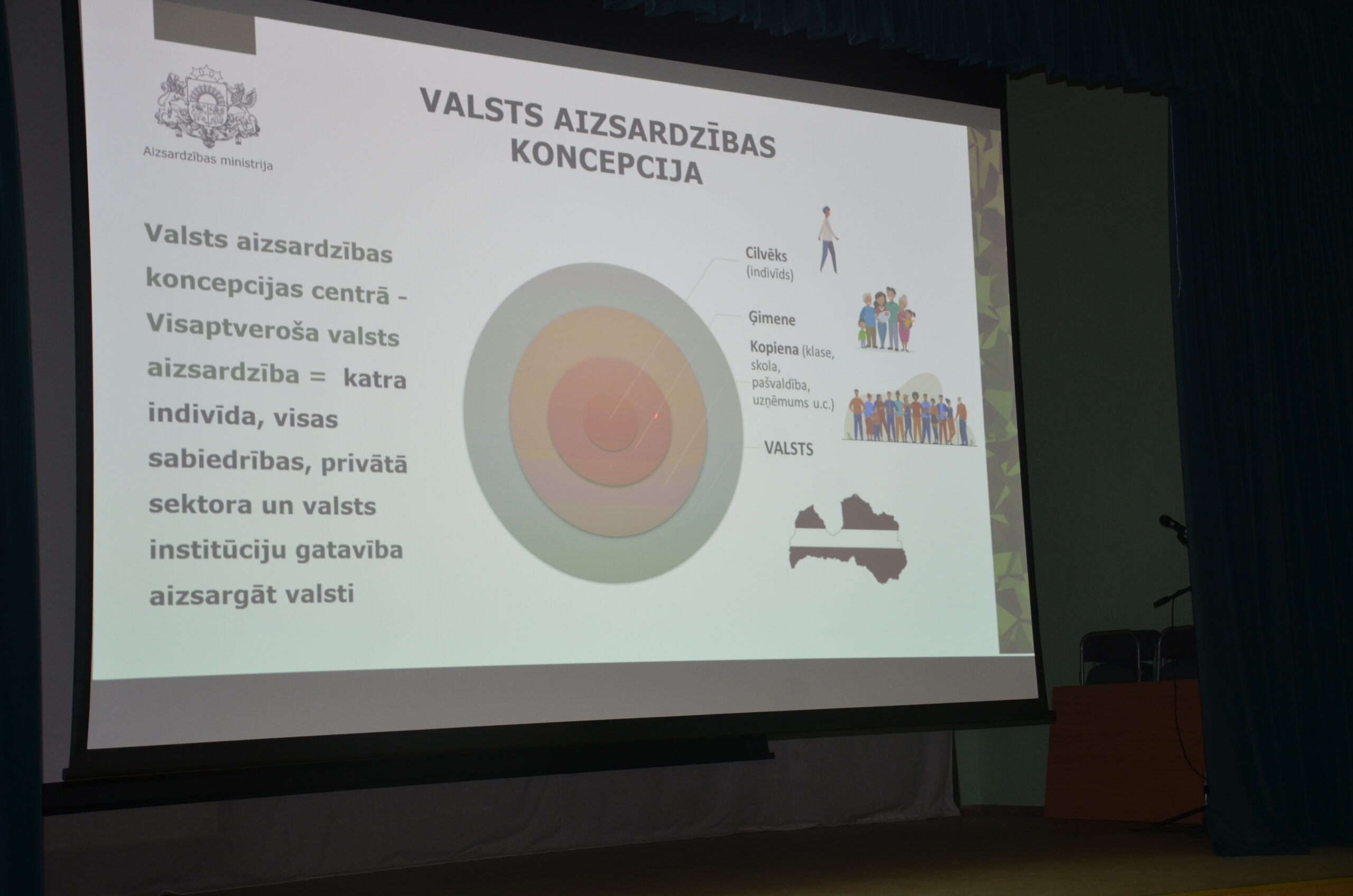 Aizsardzības ministrija

VALSTS AIZSARDZĪBAS KONCEPCIJA

Valsts aizsardzības koncepcijas centrā - Visaptveroša valsts aizsardzība = katra indivīda, visas sabiedrības, privātā sektora un valsts institūciju gatavība aizsargāt valsti

Cilvēks (indivīds)

Ģimene

Kopiena (klase, skola, pašvaldība, uzņēmums u.c.)

VALSTS